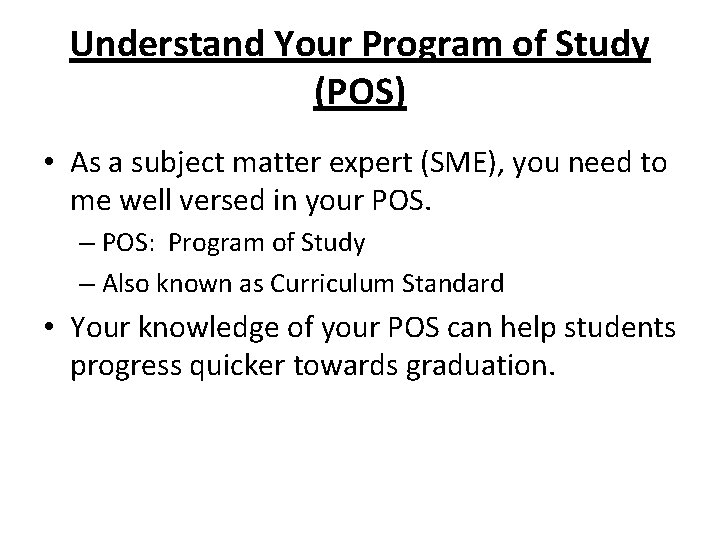 Understand Your Program of Study (POS)

• As a subject matter expert (SME), you need to me well versed in your POS.
– POS: Program of Study
– Also known as Curriculum Standard
• Your knowledge of your POS can help students progress quicker towards graduation.